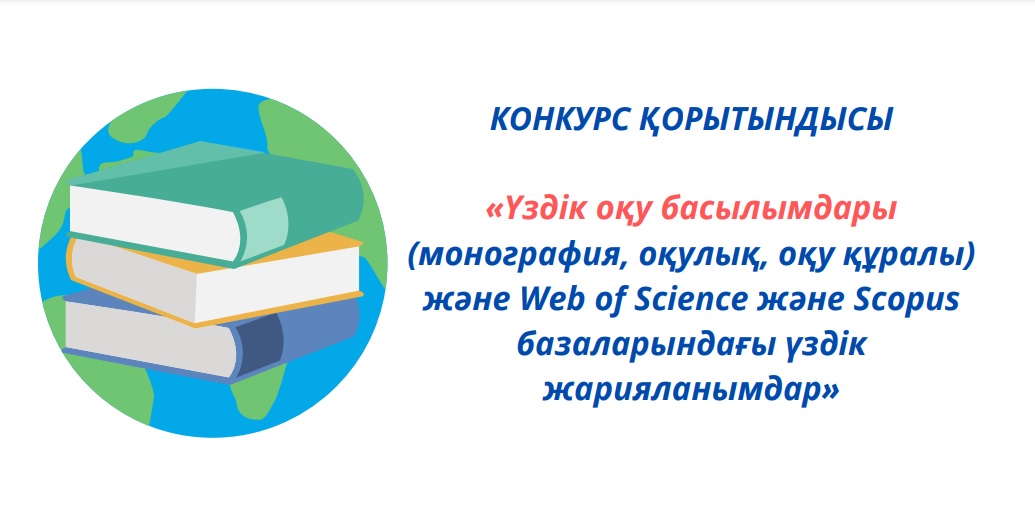 КОНКУРС ҚОРЫТЫНДЫСЫ

«Үздік оқу басылымдары (монография, оқулық, оқу құралы) және Web of Science және Scopus базаларындағы үздік жарияланымдар»